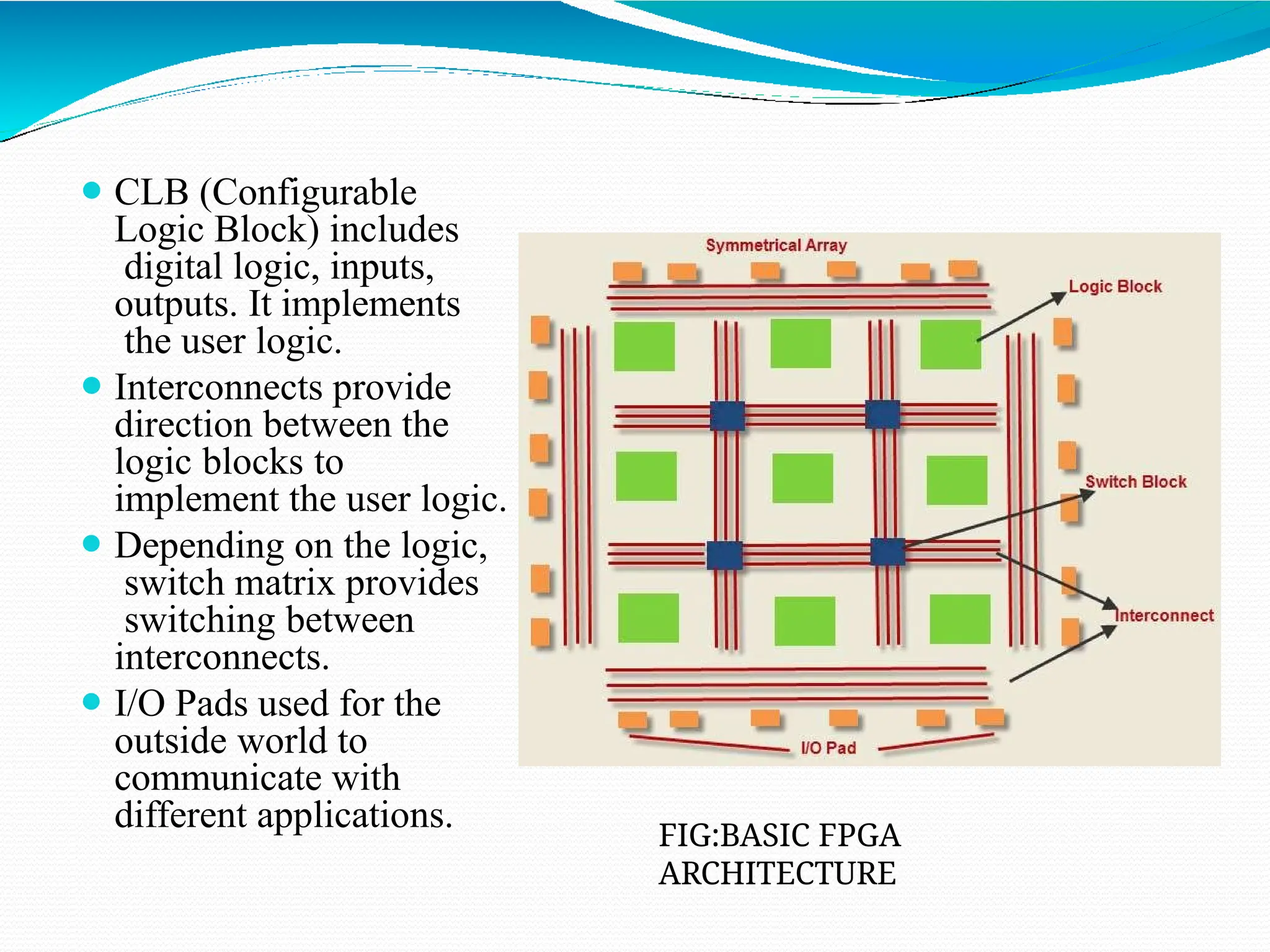 - CLB (Configurable Logic Block) includes digital logic, inputs, outputs. It implements the user logic.
- Interconnects provide direction between the logic blocks to implement the user logic.
- Depending on the logic, switch matrix provides switching between interconnects.
- I/O Pads used for the outside world to communicate with different applications.

Symmetrical Array

Logic Block

Switch Block

Interconnect

I/O Pad

FIG:BASIC FPGA ARCHITECTURE